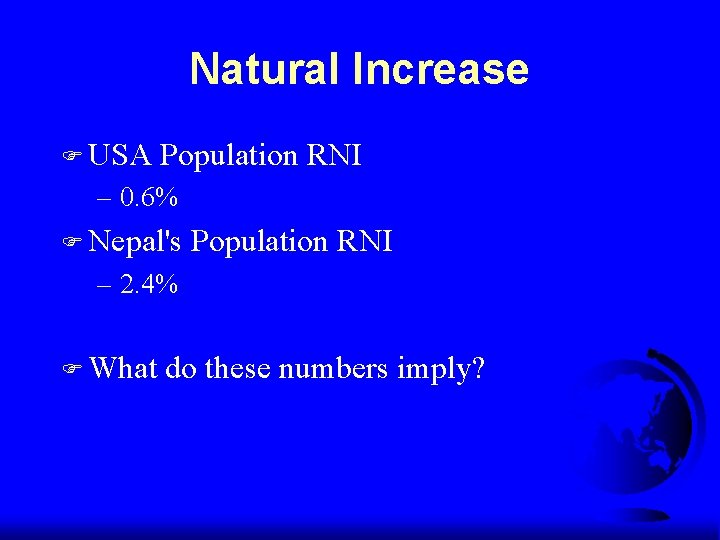 Natural Increase

USA Population RNI

– 0.6%

Nepal's Population RNI

– 2.4%

What do these numbers imply?